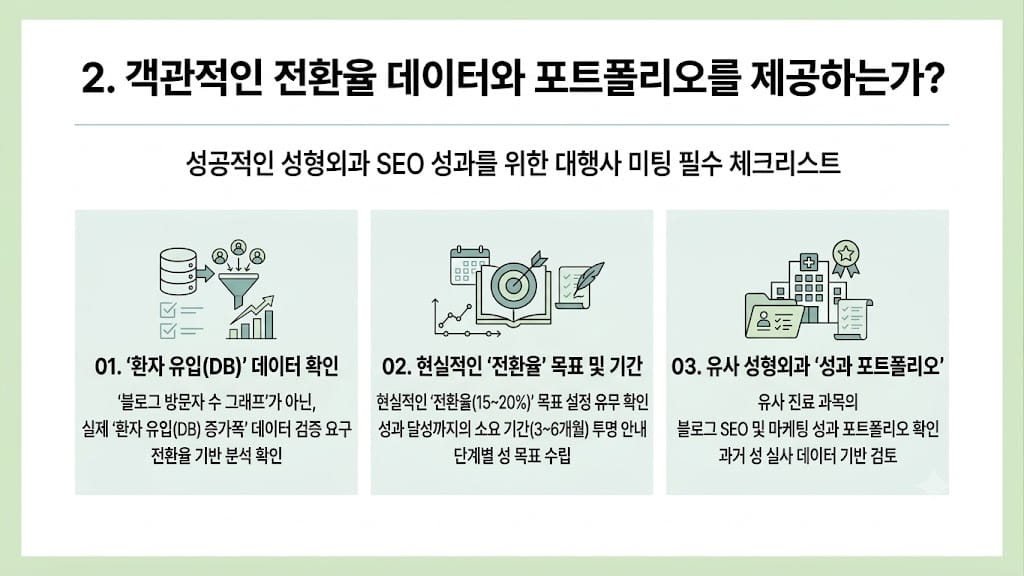 2. 객관적인 전환율 데이터와 포트폴리오를 제공하는가?

성공적인 성형외과 SEO 성과를 위한 대행사 미팅 필수 체크리스트

01. '환자 유입(DB)' 데이터 확인

'블로그 방문자 수 그래프'가 아닌, 실제 '환자 유입(DB) 증가폭' 데이터 검증 요구 전환율 기반 분석 확인

02. 현실적인 '전환율' 목표 및 기간

현실적인 '전환율(15~20%)' 목표 설정 유무 확인 성과 달성까지의 소요 기간(3~6개월) 투명 안내 단계별 성 목표 수립

03. 유사 성형외과 '성과 포트폴리오'

유사 진료 과목의 블로그 SEO 및 마케팅 성과 포트폴리오 확인 과거 성 실사 데이터 기반 검토